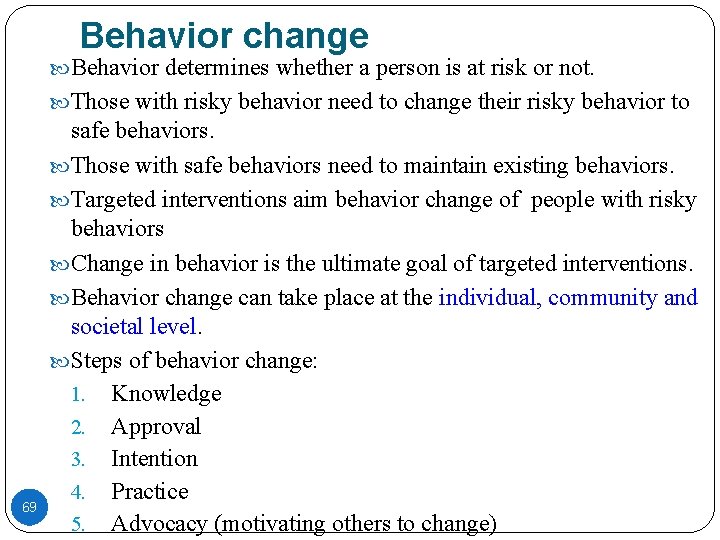 Behavior change

Behavior determines whether a person is at risk or not.

Those with risky behavior need to change their risky behavior to safe behaviors.

Those with safe behaviors need to maintain existing behaviors.

Targeted interventions aim behavior change of people with risky behaviors

Change in behavior is the ultimate goal of targeted interventions.

Behavior change can take place at the individual, community and societal level.

Steps of behavior change:
1. Knowledge
2. Approval
3. Intention
4. Practice
5. Advocacy (motivating others to change)

69